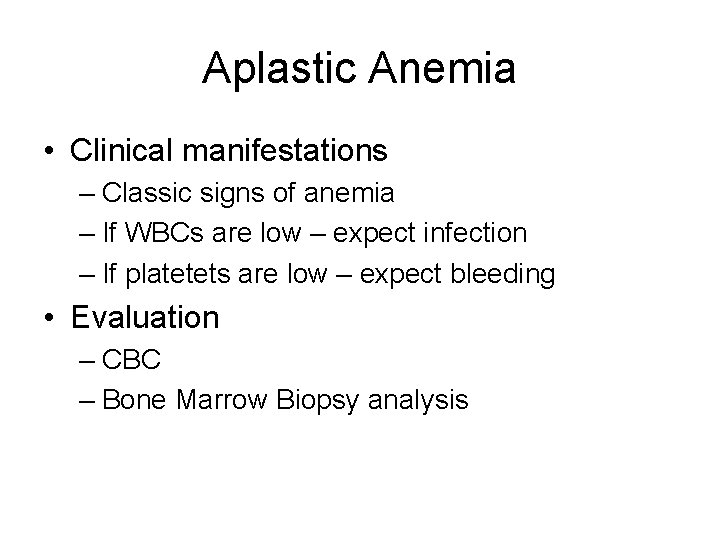 Aplastic Anemia

• Clinical manifestations
– Classic signs of anemia
– If WBCs are low – expect infection
– If platetets are low – expect bleeding

• Evaluation
– CBC
– Bone Marrow Biopsy analysis